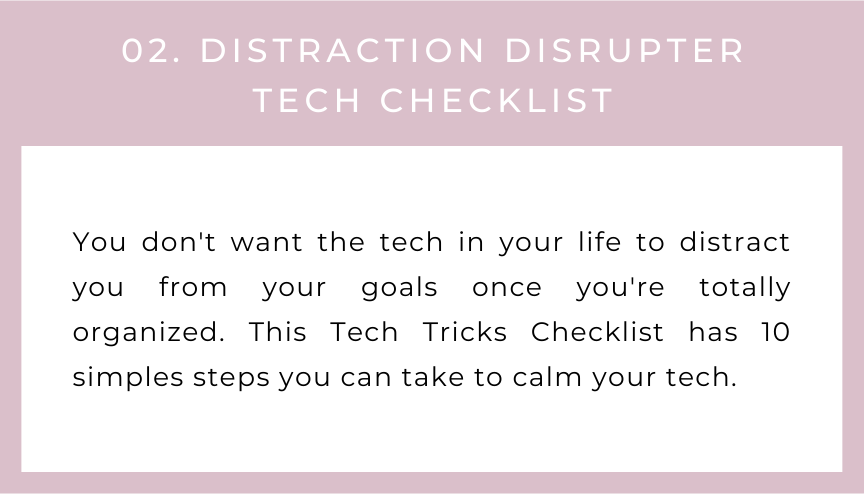 02. DISTRACTION DISRUPTER TECH CHECKLIST

You don't want the tech in your life to distract you from your goals once you're totally organized. This Tech Tricks Checklist has 10 simples steps you can take to calm your tech.